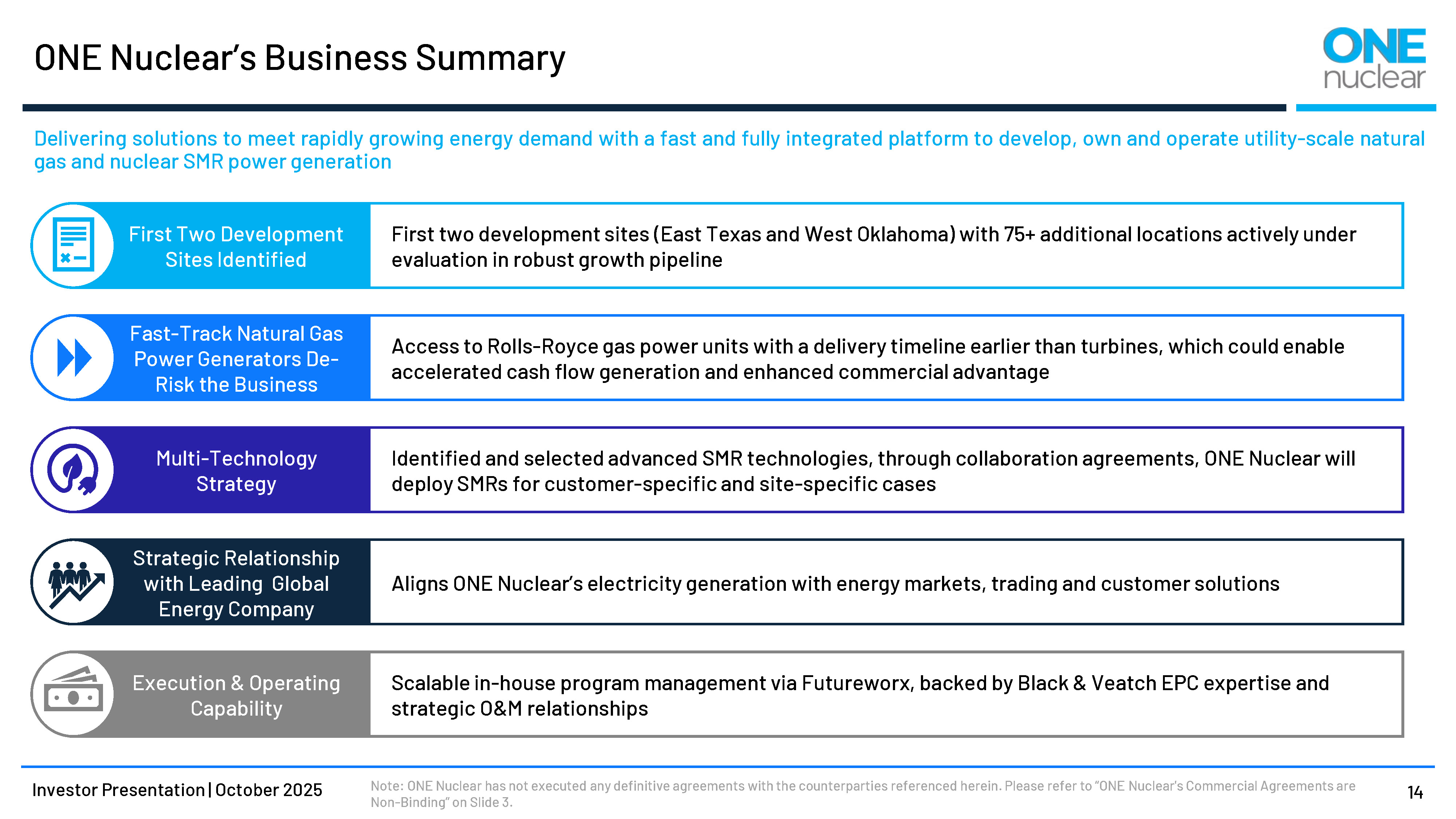 ONE Nuclear's Business Summary

ONE
nuclear

Delivering solutions to meet rapidly growing energy demand with a fast and fully integrated platform to develop, own and operate utility-scale natural gas and nuclear SMR power generation

First Two Development Sites Identified

First two development sites (East Texas and West Oklahoma) with 75+ additional locations actively under evaluation in robust growth pipeline

Fast-Track Natural Gas Power Generators De-Risk the Business

Access to Rolls-Royce gas power units with a delivery timeline earlier than turbines, which could enable accelerated cash flow generation and enhanced commercial advantage

Multi-Technology Strategy

Identified and selected advanced SMR technologies, through collaboration agreements, ONE Nuclear will deploy SMRs for customer-specific and site-specific cases

Strategic Relationship with Leading Global Energy Company

Aligns ONE Nuclear's electricity generation with energy markets, trading and customer solutions

Execution & Operating Capability

Scalable in-house program management via Futureworx, backed by Black & Veatch EPC expertise and strategic O&M relationships

Investor Presentation | October 2025

Note: ONE Nuclear has not executed any definitive agreements with the counterparties referenced herein. Please refer to "ONE Nuclear's Commercial Agreements are Non-Binding" on Slide 3.

14